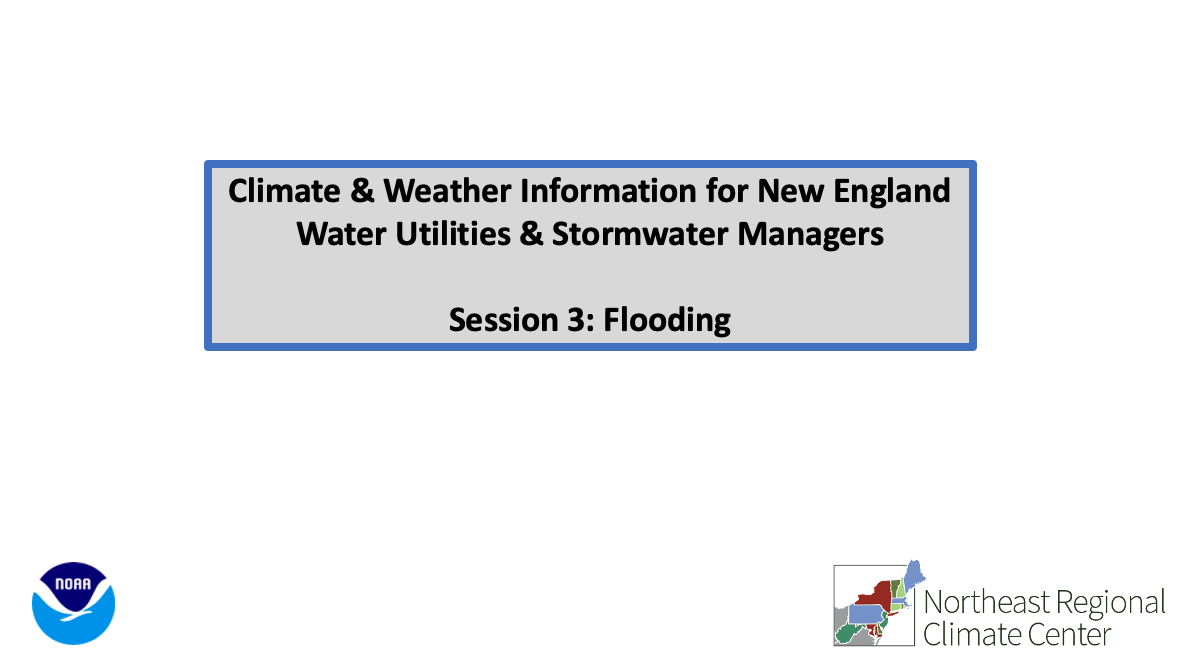 Climate & Weather Information for New England Water Utilities & Stormwater Managers

Session 3: Flooding

NOAA

Northeast Regional Climate Center